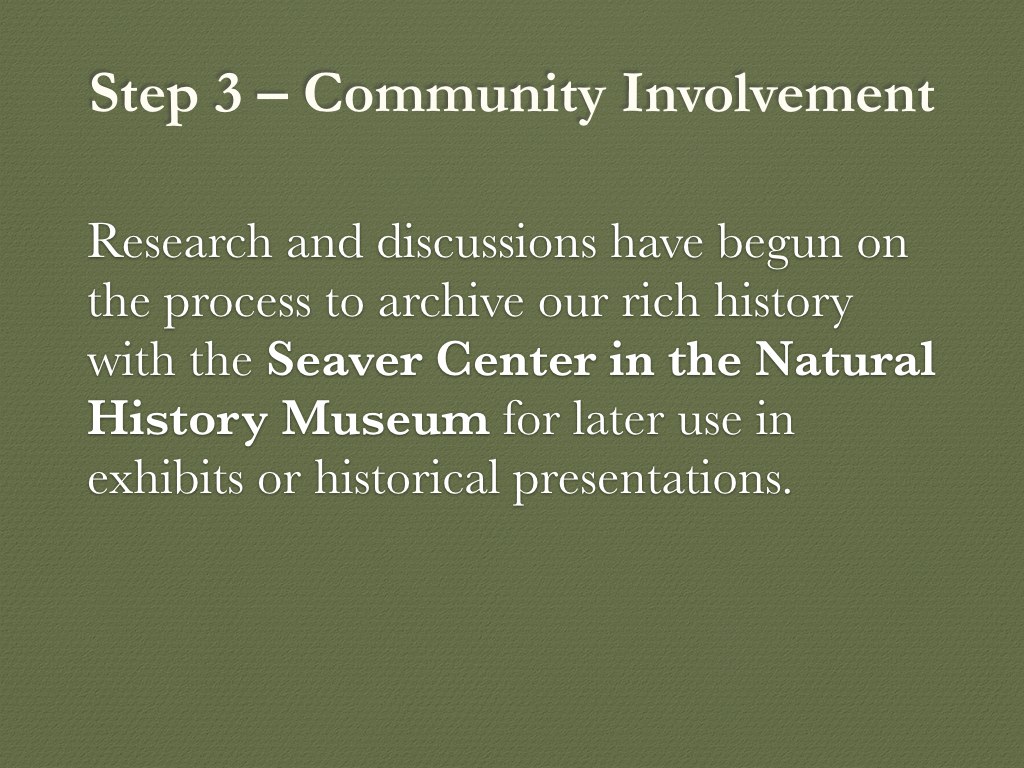 Step 3 – Community Involvement

Research and discussions have begun on the process to archive our rich history with the Seaver Center in the Natural History Museum for later use in exhibits or historical presentations.